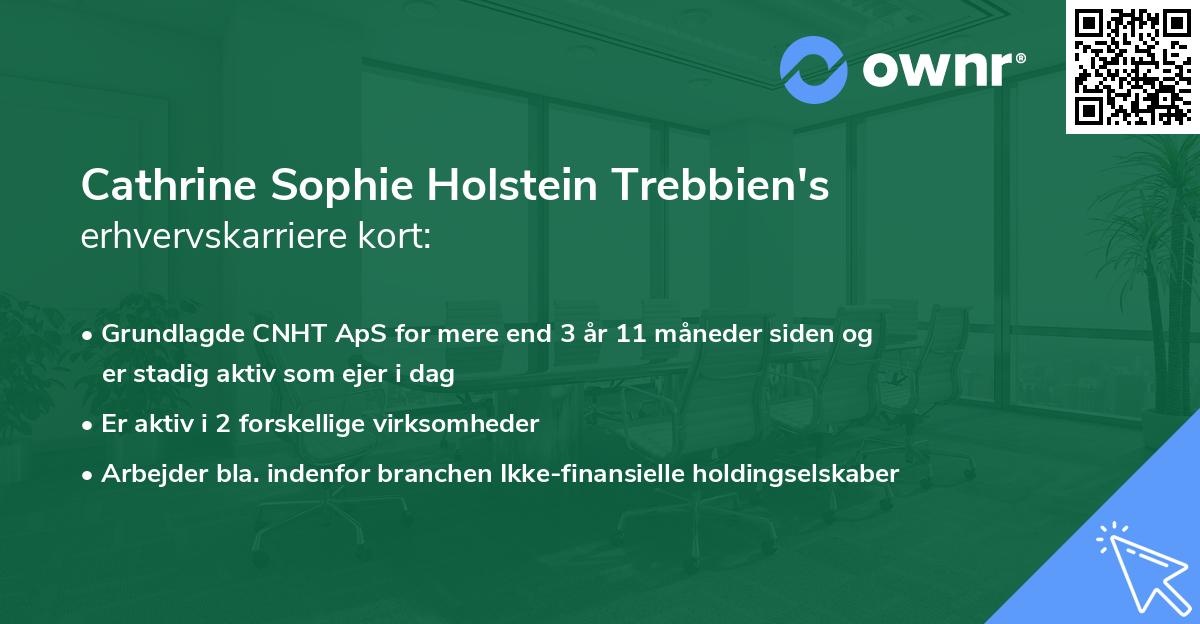 ownr®

Cathrine Sophie Holstein Trebbien's
erhvervskarriere kort:

• Grundlagde CNHT ApS for mere end 3 år 11 måneder siden og er stadig aktiv som ejer i dag
• Er aktiv i 2 forskellige virksomheder
• Arbejder bla. indenfor branchen Ikke-finansielle holdingselskaber